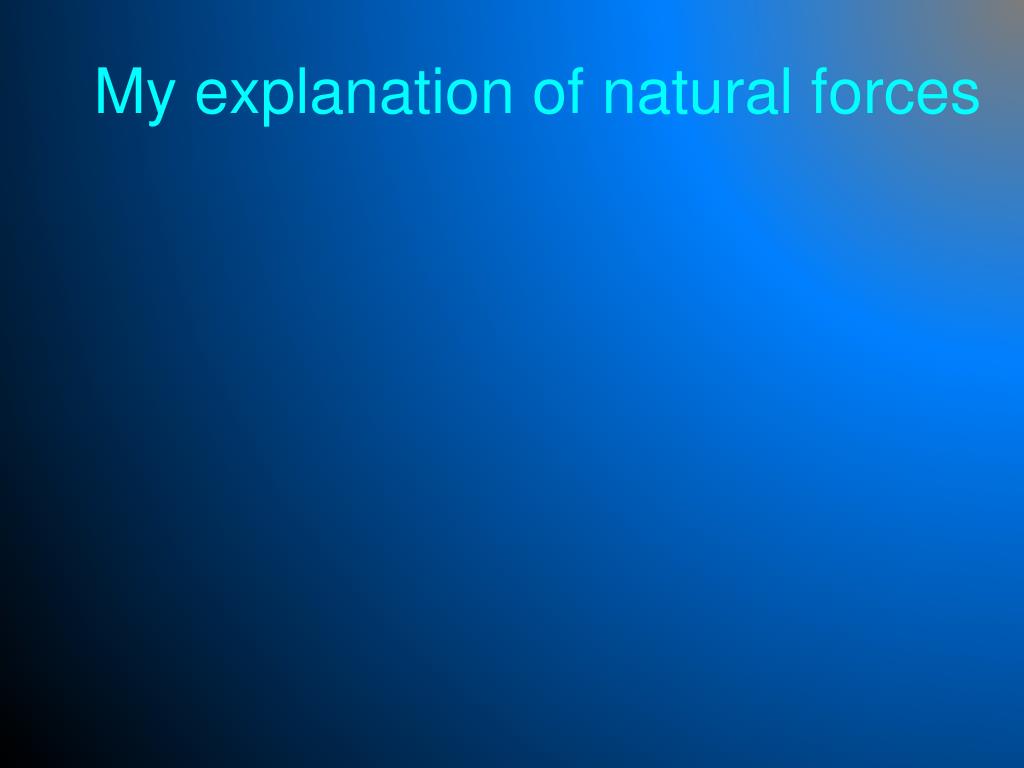 My explanation of natural forces